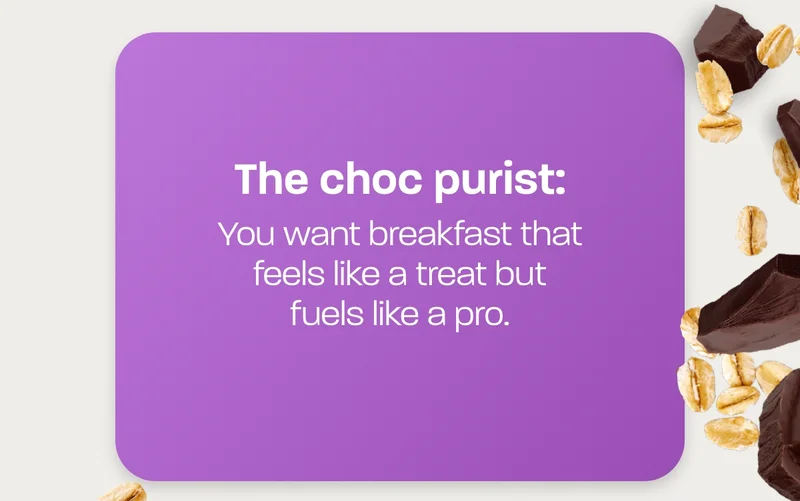 The choc purist:

You want breakfast that feels like a treat but fuels like a pro.